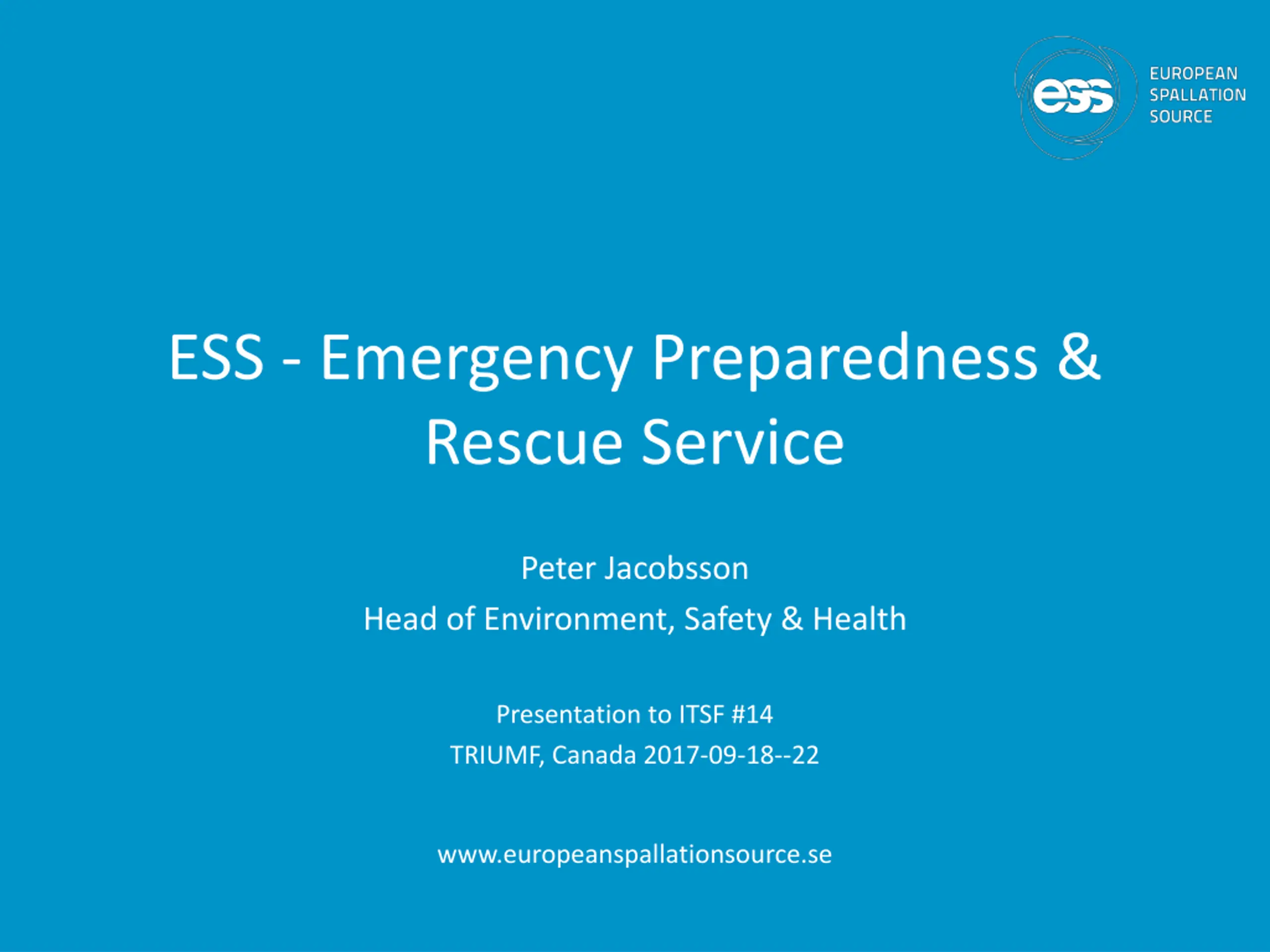 ess EUROPEAN SPALLATION SOURCE

ESS - Emergency Preparedness & Rescue Service

Peter Jacobsson

Head of Environment, Safety & Health

Presentation to ITSF #14

TRIUMF, Canada 2017-09-18--22

www.europeanspallationsource.se